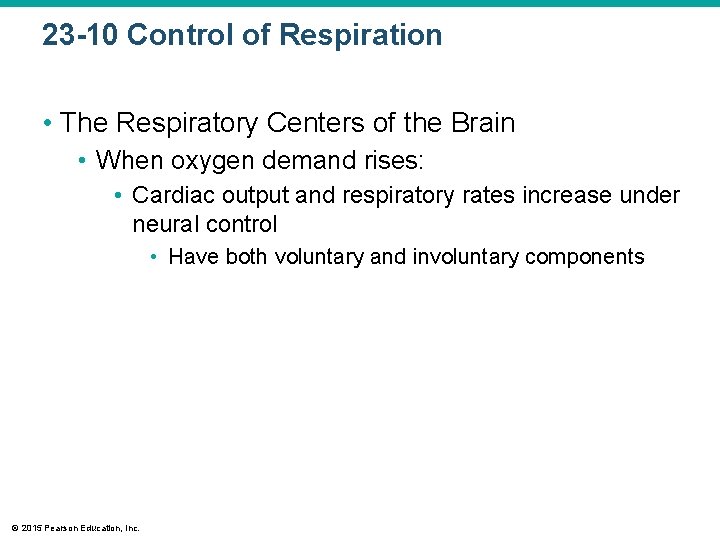 23-10 Control of Respiration

• The Respiratory Centers of the Brain
  • When oxygen demand rises:
    • Cardiac output and respiratory rates increase under neural control
      • Have both voluntary and involuntary components

© 2015 Pearson Education, Inc.